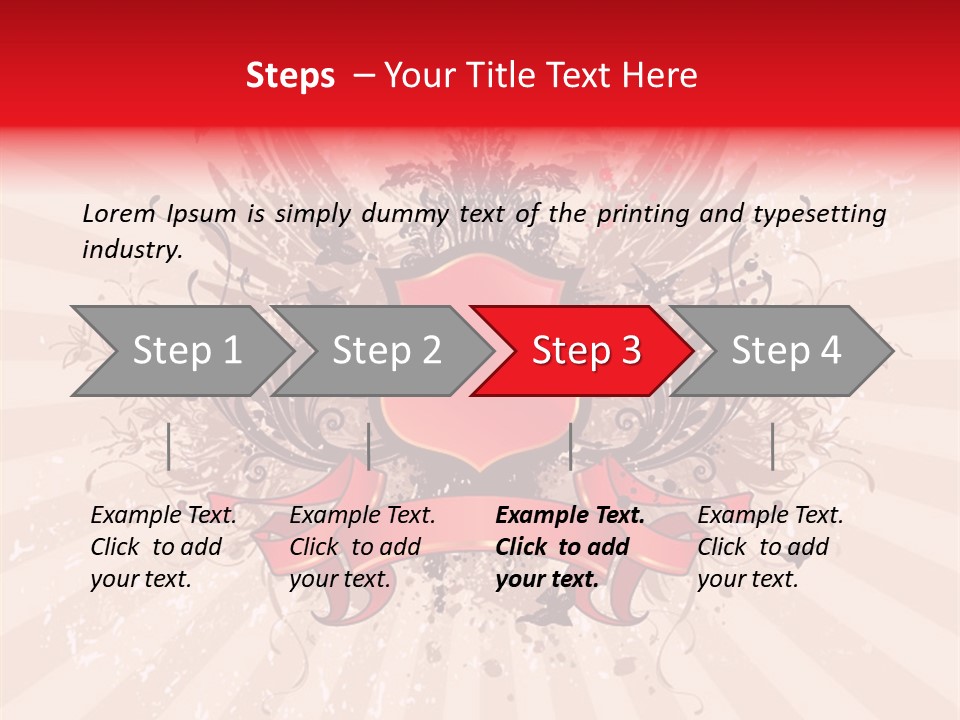 Steps – Your Title Text Here

Lorem Ipsum is simply dummy text of the printing and typesetting industry.

Step 1

Step 2

Step 3

Step 4

Example Text. Click to add your text.

Example Text. Click to add your text.

Example Text. Click to add your text.

Example Text. Click to add your text.